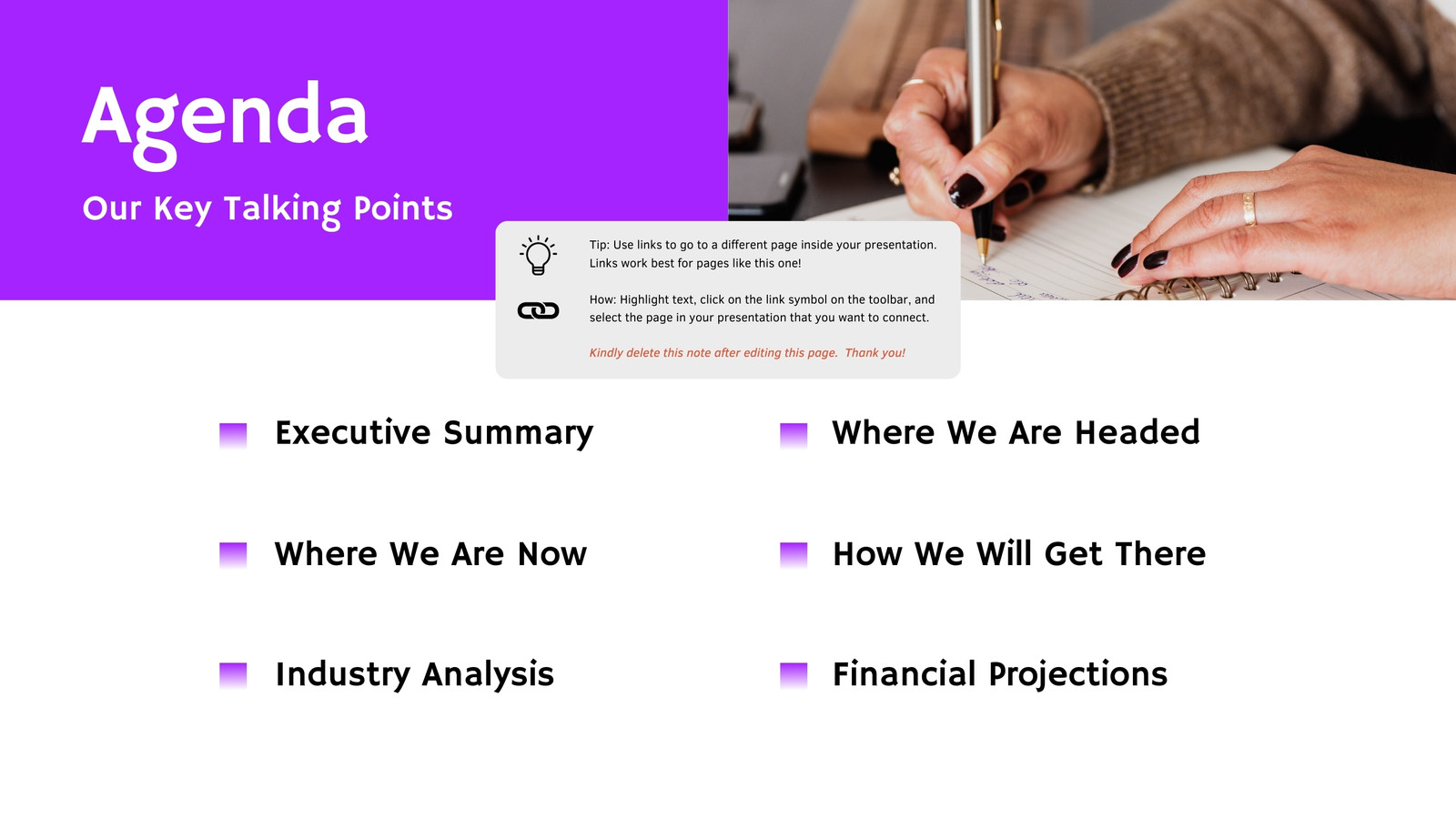 Agenda

Our Key Talking Points

Tip: Use links to go to a different page inside your presentation. Links work best for pages like this one!

How: Highlight text, click on the link symbol on the toolbar, and select the page in your presentation that you want to connect.

Kindly delete this note after editing this page. Thank you!

Executive Summary

Where We Are Now

Industry Analysis

Where We Are Headed

How We Will Get There

Financial Projections